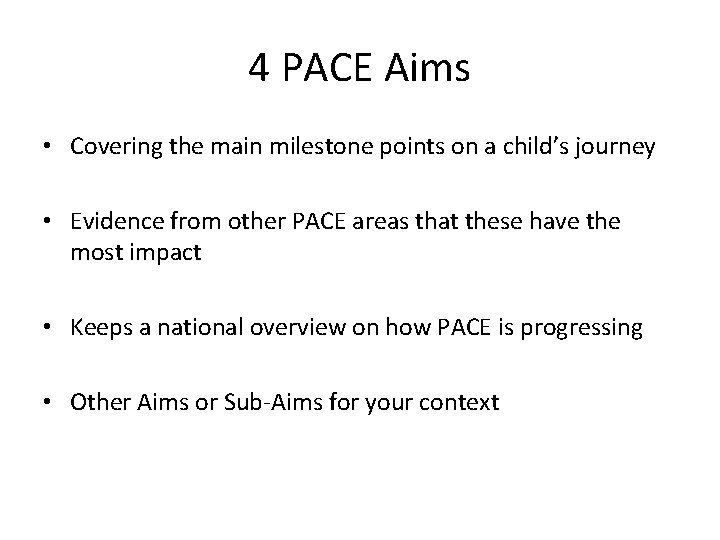 4 PACE Aims

• Covering the main milestone points on a child's journey

• Evidence from other PACE areas that these have the most impact

• Keeps a national overview on how PACE is progressing

• Other Aims or Sub-Aims for your context